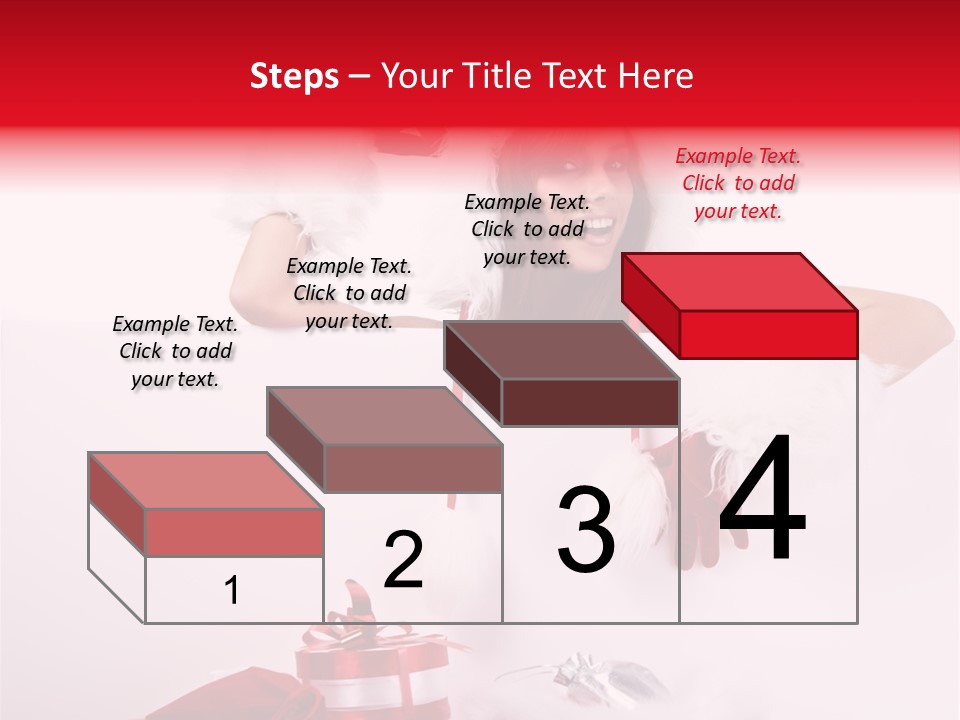 Steps – Your Title Text Here

Example Text. Click to add your text.

Example Text. Click to add your text.

Example Text. Click to add your text.

Example Text. Click to add your text.

1

2

3

4